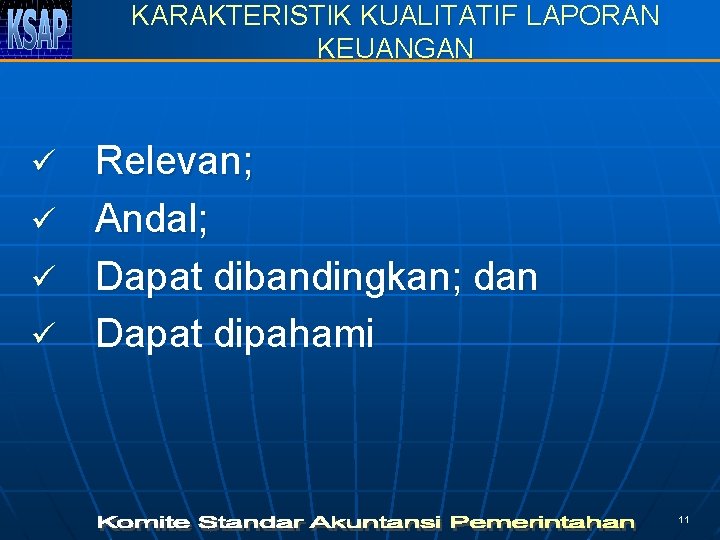 KSAP

KARAKTERISTIK KUALITATIF LAPORAN KEUANGAN

✓ Relevan;
✓ Andal;
✓ Dapat dibandingkan; dan
✓ Dapat dipahami

Komite Standar Akuntansi Pemerintahan

11